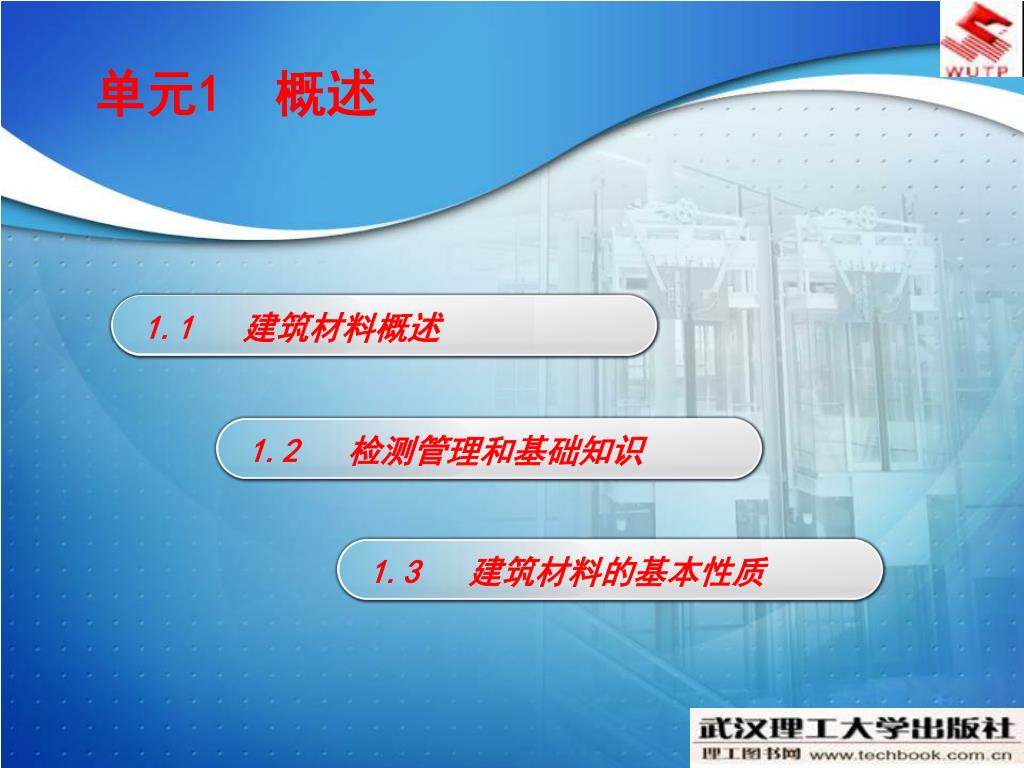 WUTP

单元1　概述

1.1　建筑材料概述

1.2　检测管理和基础知识

1.3　建筑材料的基本性质

武汉理工大学出版社
理工图书网 www.techbook.com.cn